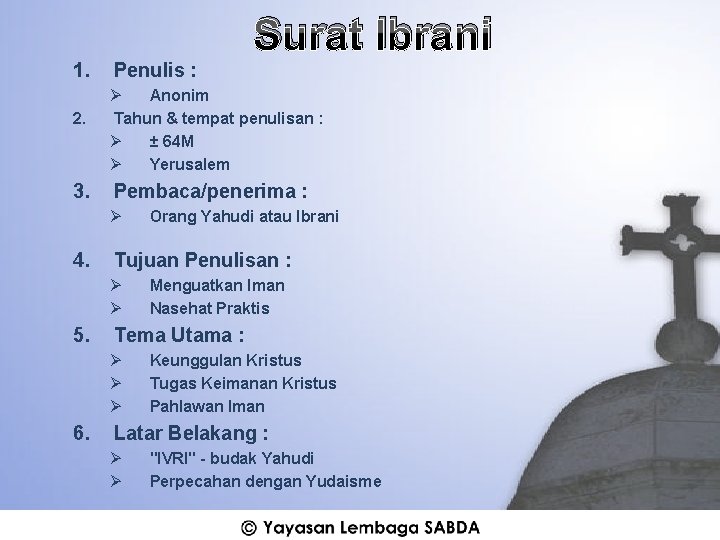 Surat Ibrani

1. Penulis :
➢ Anonim
2. Tahun & tempat penulisan :
➢ ± 64M
➢ Yerusalem
3. Pembaca/penerima :
➢ Orang Yahudi atau Ibrani

4. Tujuan Penulisan :
➢ Menguatkan Iman
➢ Nasehat Praktis
5. Tema Utama :
➢ Keunggulan Kristus
➢ Tugas Keimanan Kristus
➢ Pahlawan Iman
6. Latar Belakang :
➢ "IVRI" - budak Yahudi
➢ Perpecahan dengan Yudaisme

© Yayasan Lembaga SABDA